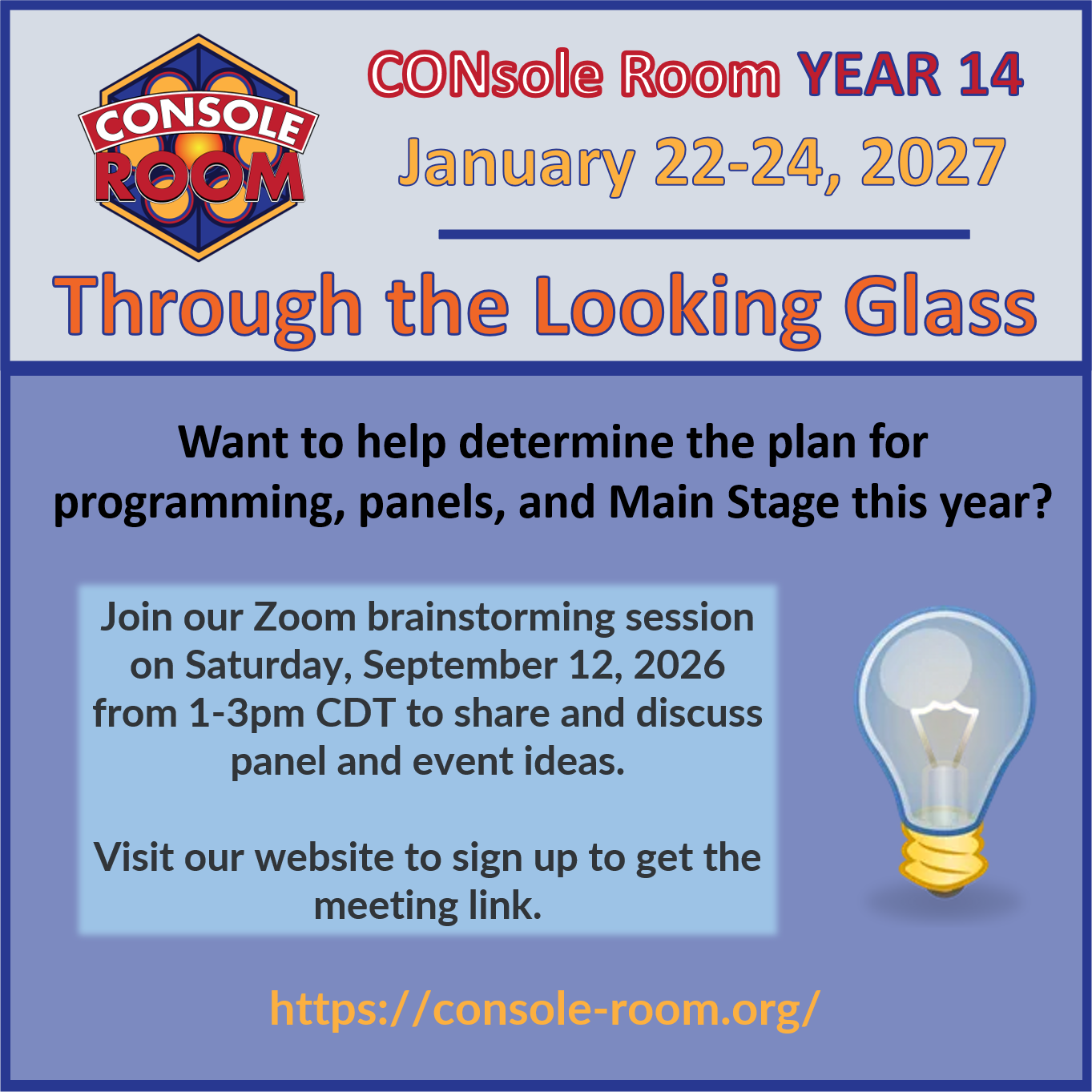 CONSOLE
ROOM

CONsole Room YEAR 14

January 22-24, 2027

Through the Looking Glass

Want to help determine the plan for programming, panels, and Main Stage this year?

Join our Zoom brainstorming session on Saturday, September 12, 2026 from 1-3pm CDT to share and discuss panel and event ideas.

Visit our website to sign up to get the meeting link.

https://console-room.org/